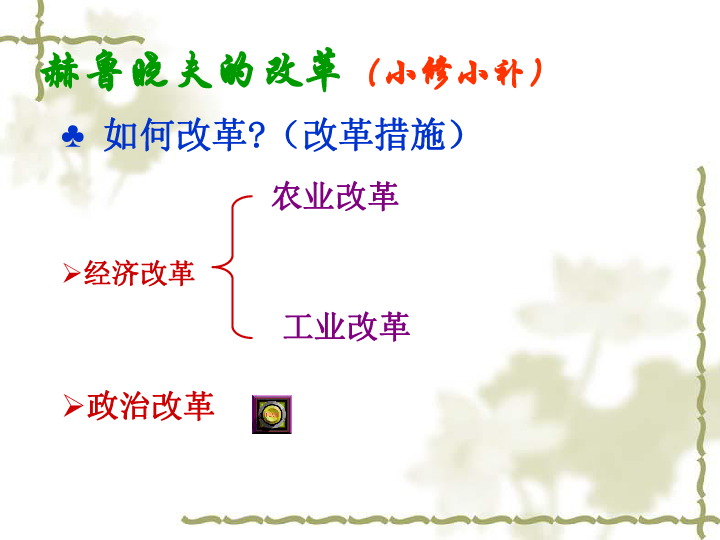 赫鲁晓夫的改革（小修小补）

♣ 如何改革?（改革措施）

➢经济改革

农业改革

工业改革

➢政治改革